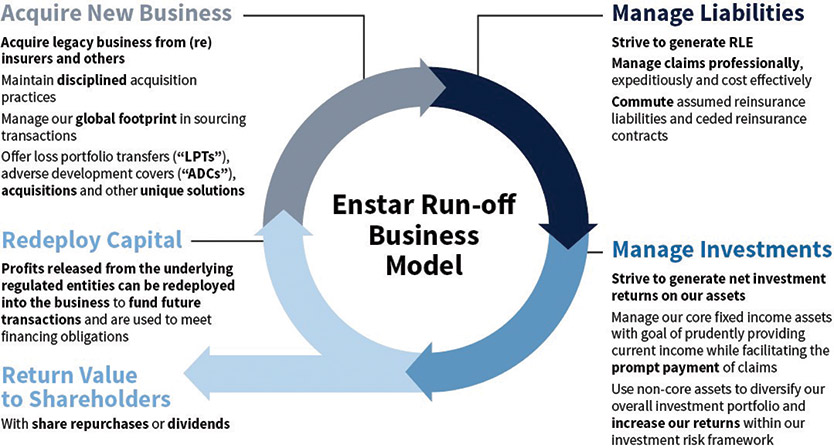 Acquire New Business

Acquire legacy business from (re) insurers and others

Maintain disciplined acquisition practices

Manage our global footprint in sourcing transactions

Offer loss portfolio transfers ("LPTs"), adverse development covers ("ADCs"), acquisitions and other unique solutions

Redeploy Capital

Profits released from the underlying regulated entities can be redeployed into the business to fund future transactions and are used to meet financing obligations

Return Value to Shareholders

With share repurchases or dividends

Enstar Run-off Business Model

Manage Liabilities

Strive to generate RLE

Manage claims professionally, expeditiously and cost effectively

Commute assumed reinsurance liabilities and ceded reinsurance contracts

Manage Investments

Strive to generate net investment returns on our assets

Manage our core fixed income assets with goal of prudently providing current income while facilitating the prompt payment of claims

Use non-core assets to diversify our overall investment portfolio and increase our returns within our investment risk framework